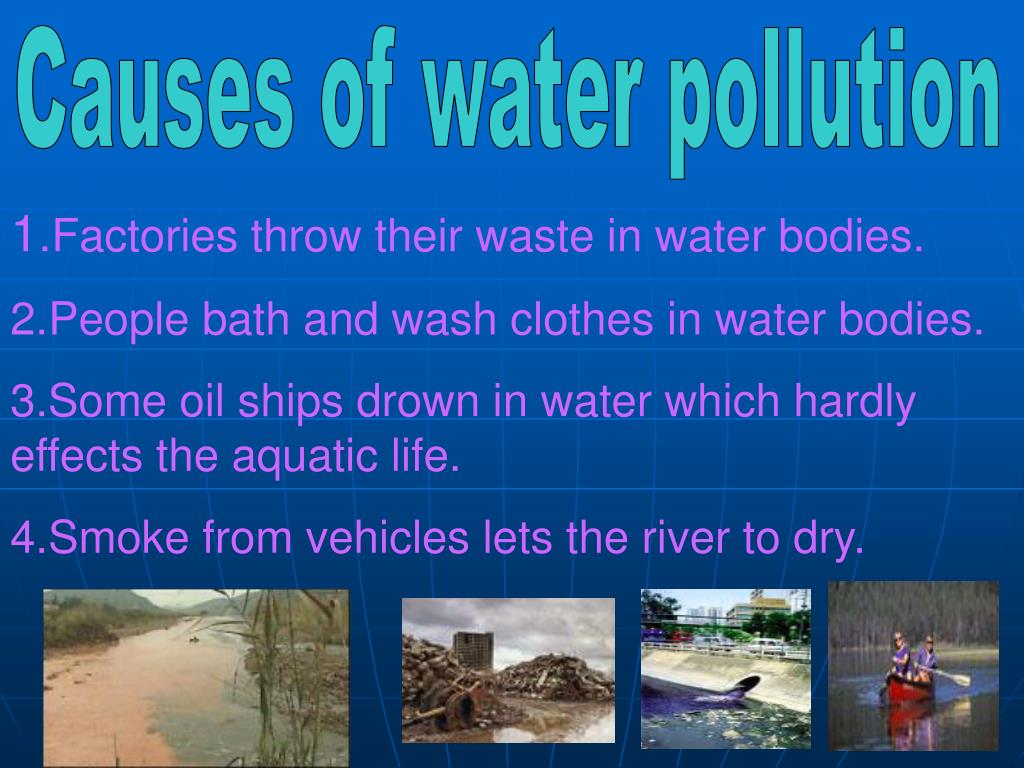 Causes of water pollution

1.Factories throw their waste in water bodies.

2.People bath and wash clothes in water bodies.

3.Some oil ships drown in water which hardly effects the aquatic life.

4.Smoke from vehicles lets the river to dry.